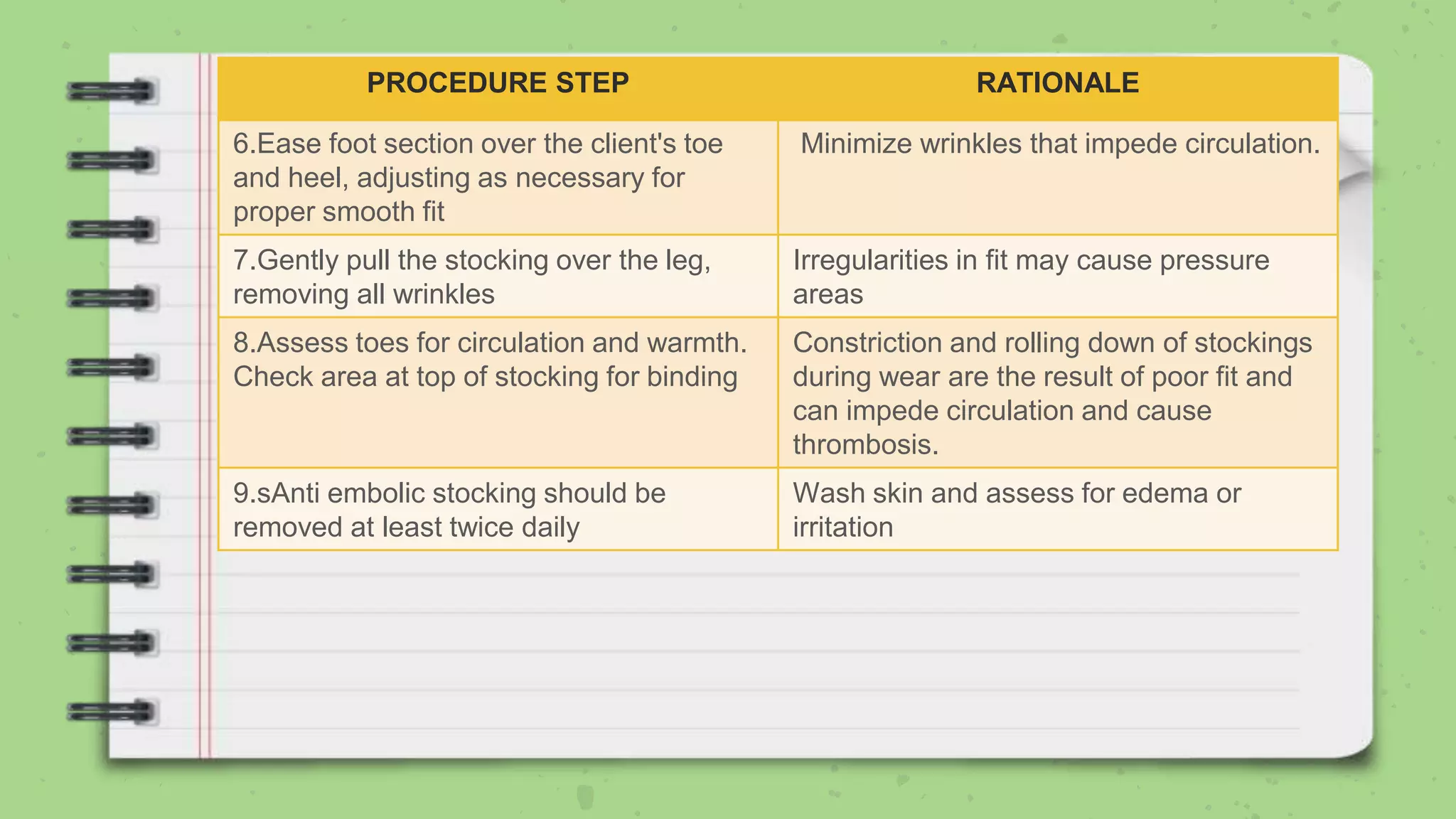 | PROCEDURE STEP | RATIONALE |
|---|---|
| 6.Ease foot section over the client's toe and heel, adjusting as necessary for proper smooth fit | Minimize wrinkles that impede circulation. |
| 7.Gently pull the stocking over the leg, removing all wrinkles | Irregularities in fit may cause pressure areas |
| 8.Assess toes for circulation and warmth. Check area at top of stocking for binding | Constriction and rolling down of stockings during wear are the result of poor fit and can impede circulation and cause thrombosis. |
| 9.sAnti embolic stocking should be removed at least twice daily | Wash skin and assess for edema or irritation |